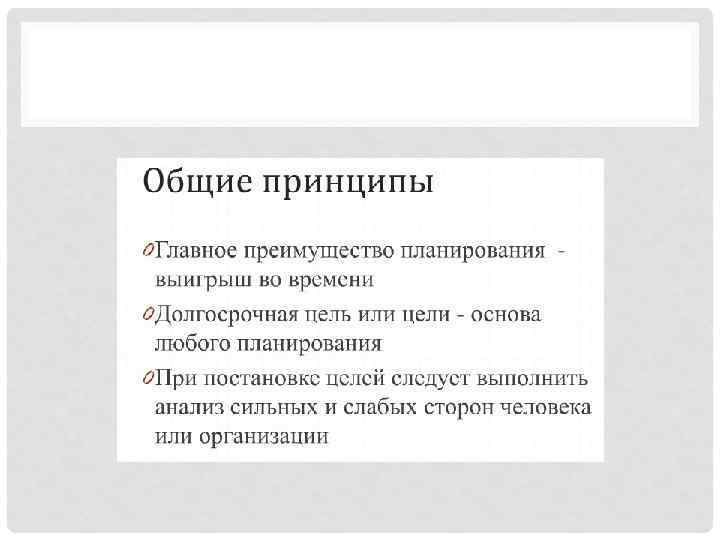 Общие принципы

Главное преимущество планирования - выигрыш во времени

Долгосрочная цель или цели - основа любого планирования

При постановке целей следует выполнить анализ сильных и слабых сторон человека или организации